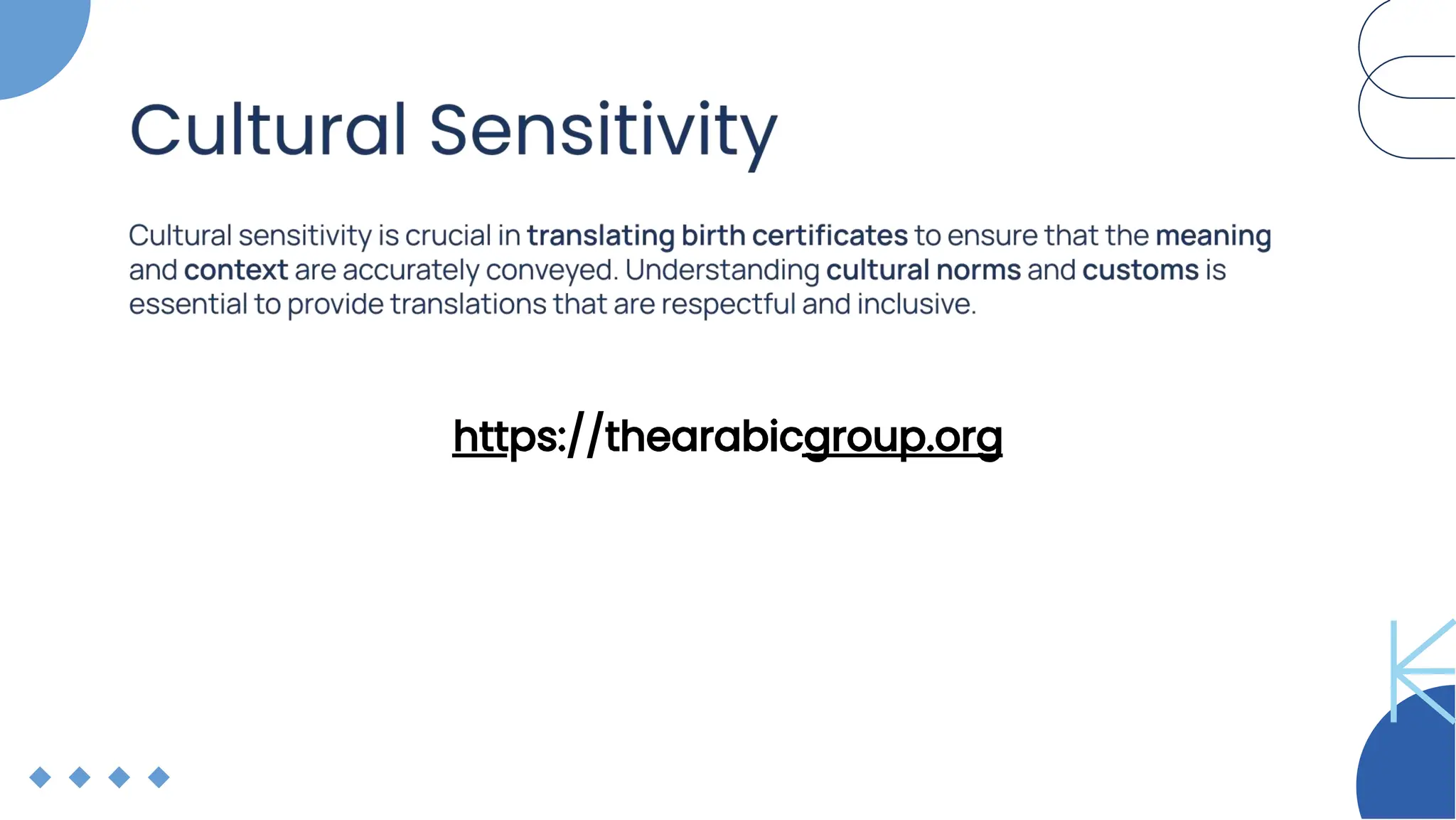 Cultural Sensitivity

Cultural sensitivity is crucial in translating birth certificates to ensure that the meaning and context are accurately conveyed. Understanding cultural norms and customs is essential to provide translations that are respectful and inclusive.

https://thearabicgroup.org